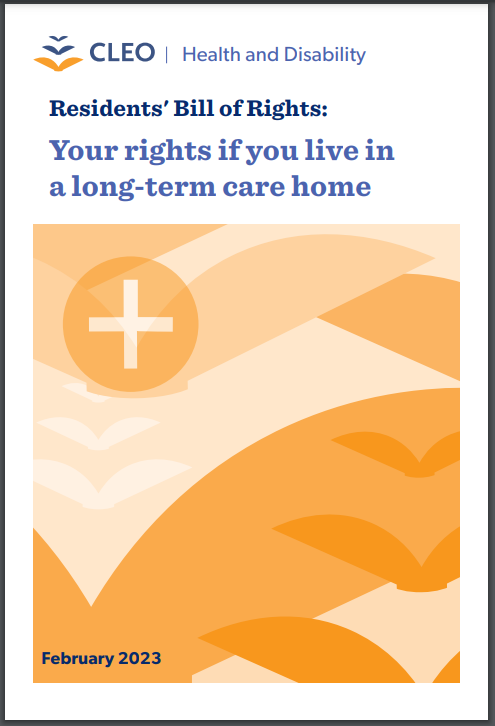 CLEO | Health and Disability

Residents' Bill of Rights:

Your rights if you live in a long-term care home

February 2023